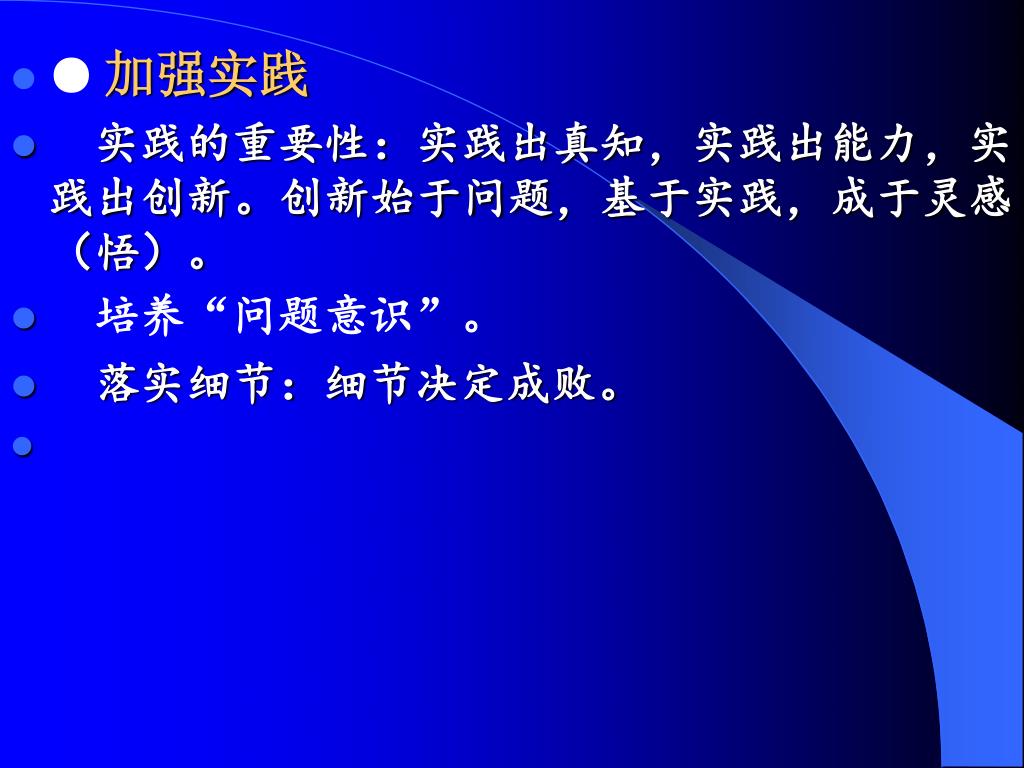 ● 加强实践

实践的重要性：实践出真知，实践出能力，实践出创新。创新始于问题，基于实践，成于灵感（悟）。

培养“问题意识”。

落实细节：细节决定成败。